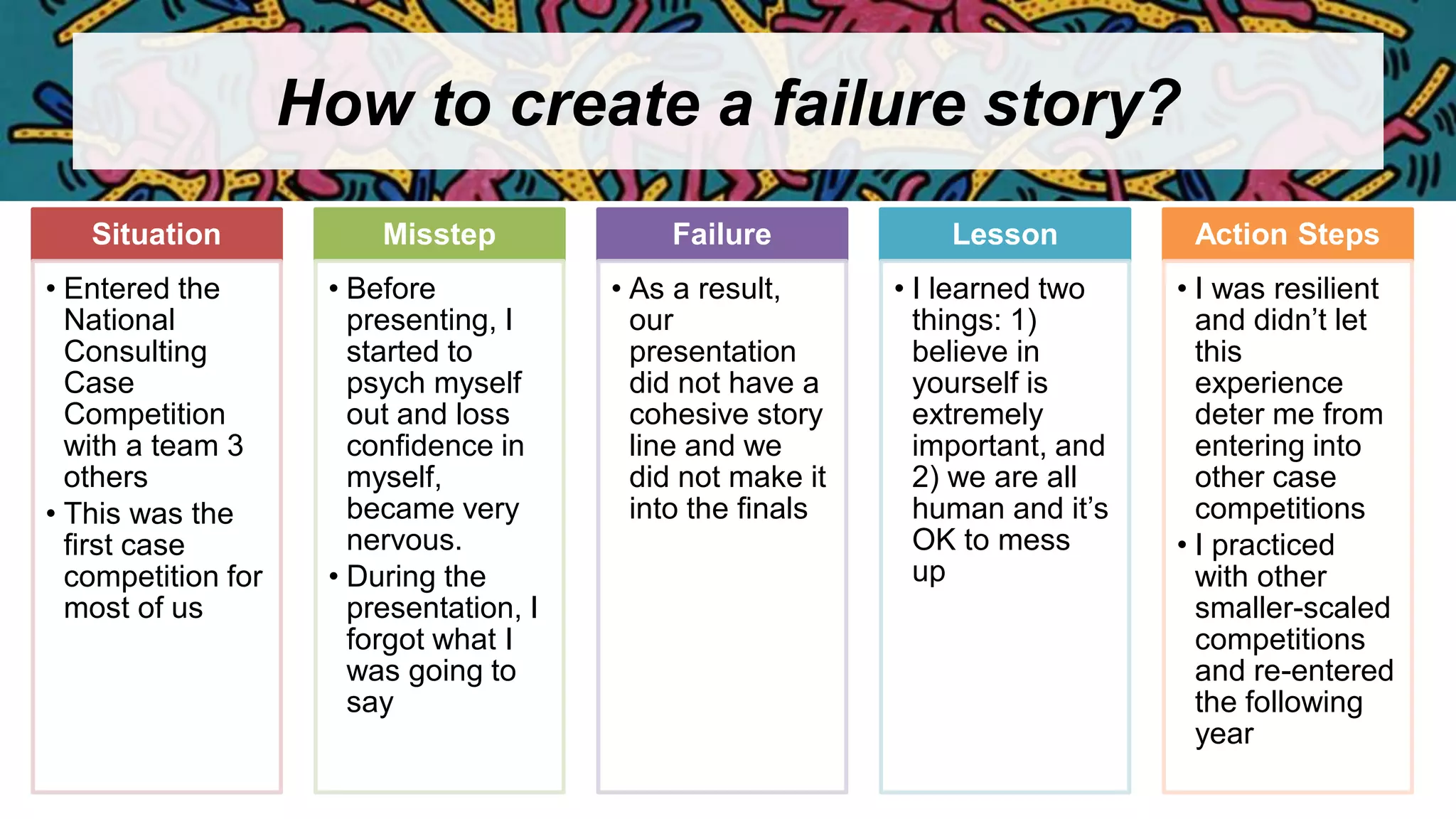 How to create a failure story?

Situation

• Entered the National Consulting Case Competition with a team 3 others
• This was the first case competition for most of us

Misstep

• Before presenting, I started to psych myself out and loss confidence in myself, became very nervous.
• During the presentation, I forgot what I was going to say

Failure

• As a result, our presentation did not have a cohesive story line and we did not make it into the finals

Lesson

• I learned two things: 1) believe in yourself is extremely important, and 2) we are all human and it's OK to mess up

Action Steps

• I was resilient and didn't let this experience deter me from entering into other case competitions
• I practiced with other smaller-scaled competitions and re-entered the following year